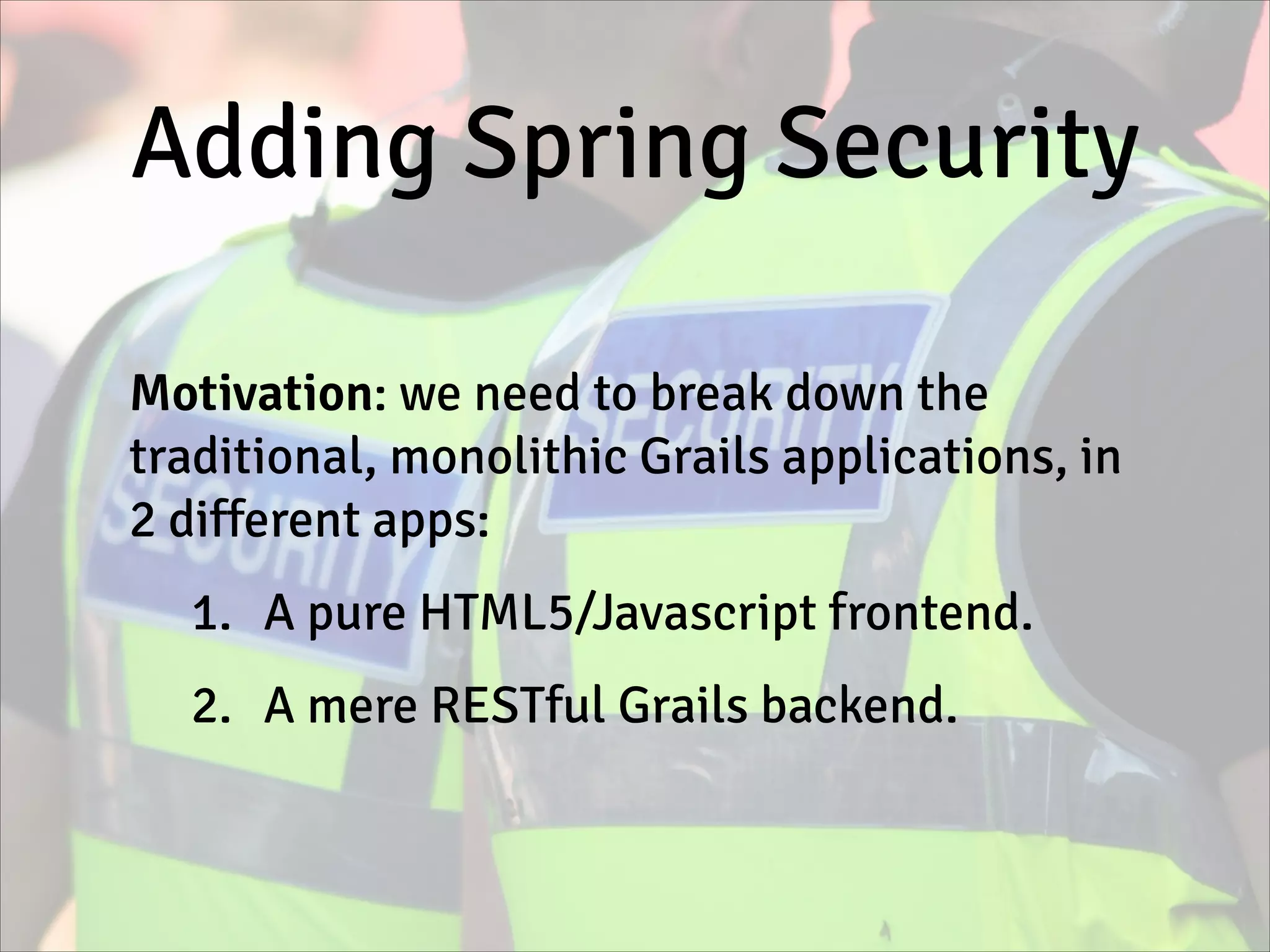 Adding Spring Security

Motivation: we need to break down the traditional, monolithic Grails applications, in 2 different apps:

1. A pure HTML5/Javascript frontend.
2. A mere RESTful Grails backend.

SECURITY

SECURITY